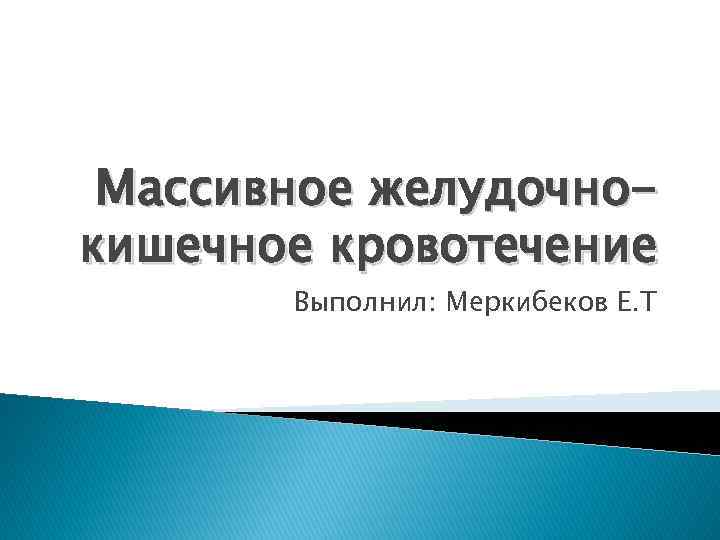 Массивное желудочно-кишечное кровотечение

Выполнил: Меркибеков Е.Т